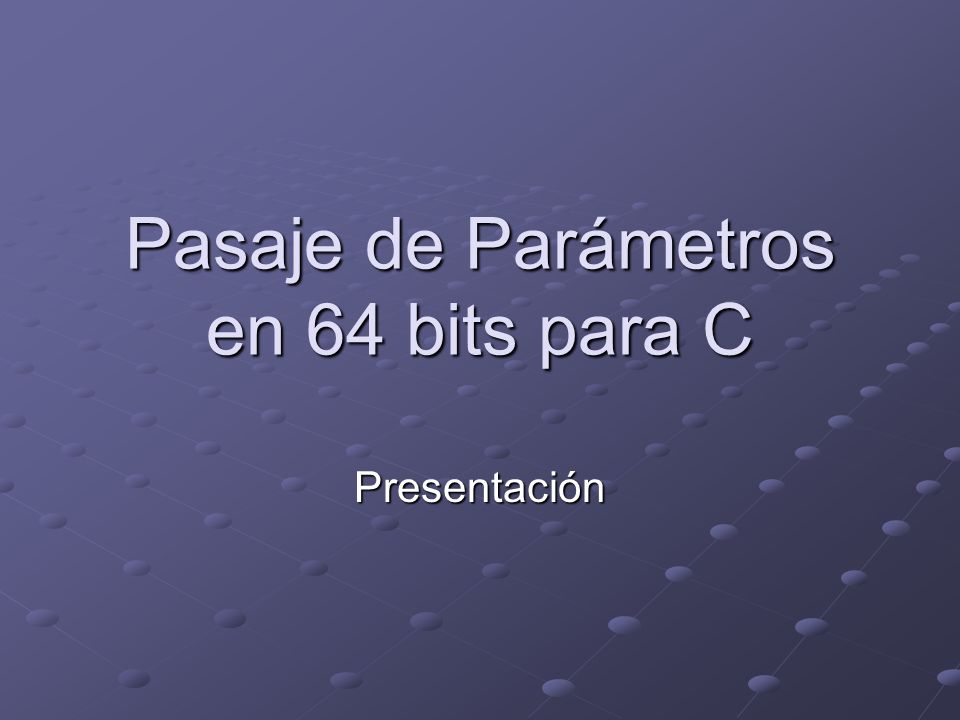 Pasaje de Parámetros en 64 bits para C

Presentación